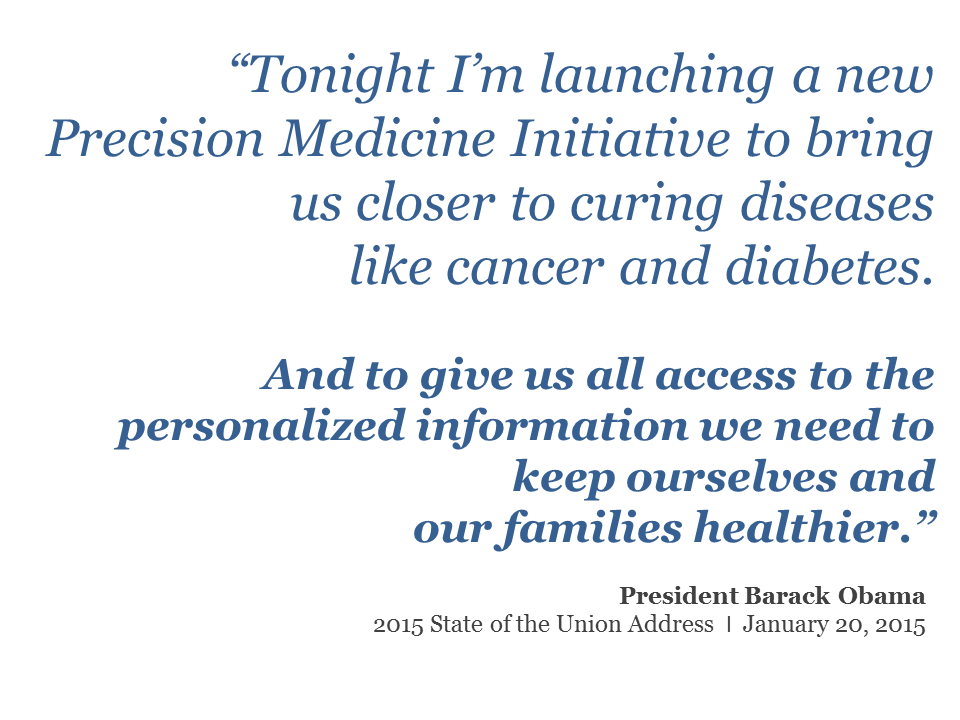 “Tonight I’m launching a new Precision Medicine Initiative to bring us closer to curing diseases like cancer and diabetes.

And to give us all access to the personalized information we need to keep ourselves and our families healthier.”

President Barack Obama
2015 State of the Union Address | January 20, 2015